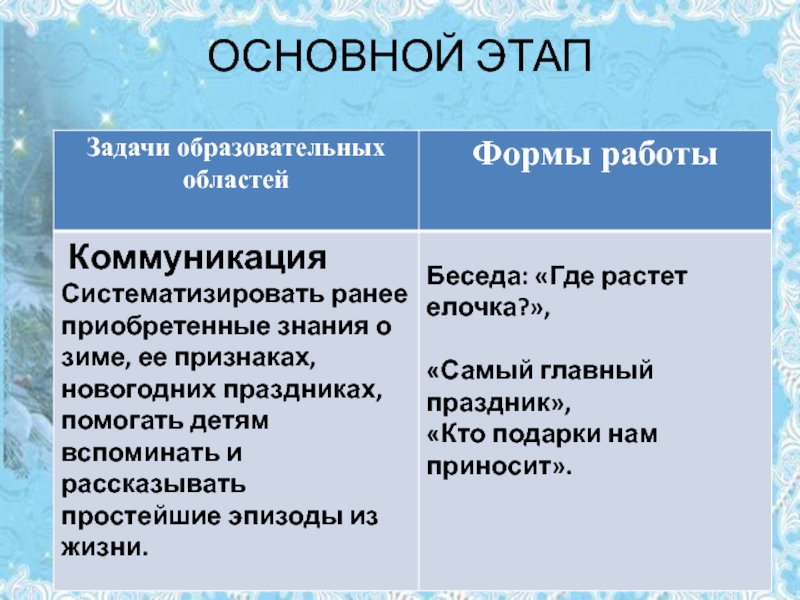 ОСНОВНОЙ ЭТАП

| Задачи образовательных областей | Формы работы |
|---|---|
| Коммуникация Систематизировать ранее приобретенные знания о зиме, ее признаках, новогодних праздниках, помогать детям вспоминать и рассказывать простейшие эпизоды из жизни. | Беседа: «Где растет елочка?», «Самый главный праздник», «Кто подарки нам приносит». |